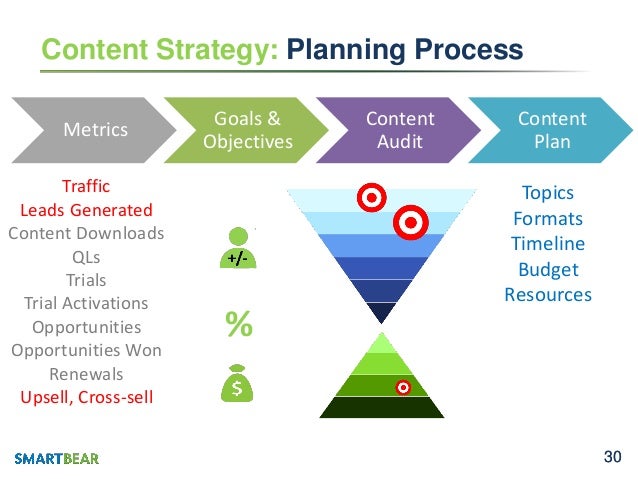 Content Strategy: Planning Process

Metrics

Goals & Objectives

Content Audit

Content Plan

Traffic
Leads Generated
Content Downloads
QLs
Trials
Trial Activations
Opportunities
Opportunities Won
Renewals
Upsell, Cross-sell

+/-

%

$

Topics
Formats
Timeline
Budget
Resources

SMARTBEAR

30